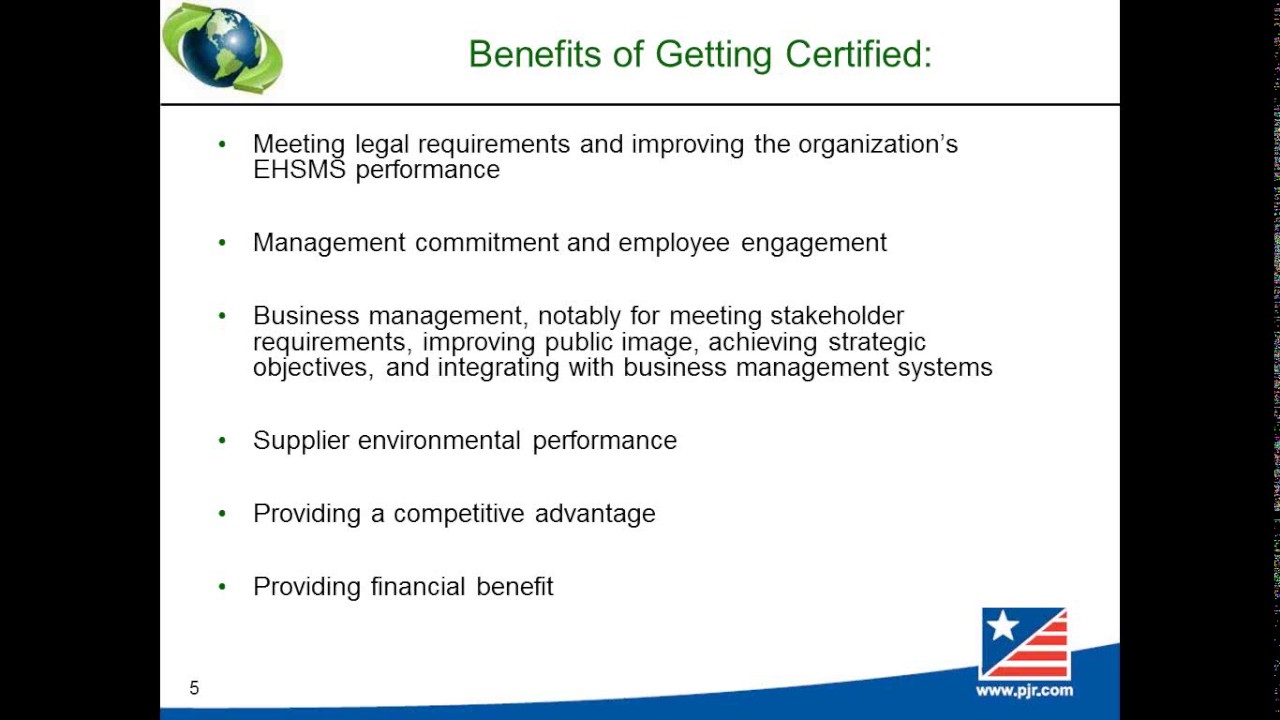 Benefits of Getting Certified:

• Meeting legal requirements and improving the organization's EHSMS performance

• Management commitment and employee engagement

• Business management, notably for meeting stakeholder requirements, improving public image, achieving strategic objectives, and integrating with business management systems

• Supplier environmental performance

• Providing a competitive advantage

• Providing financial benefit

5

www.pjr.com